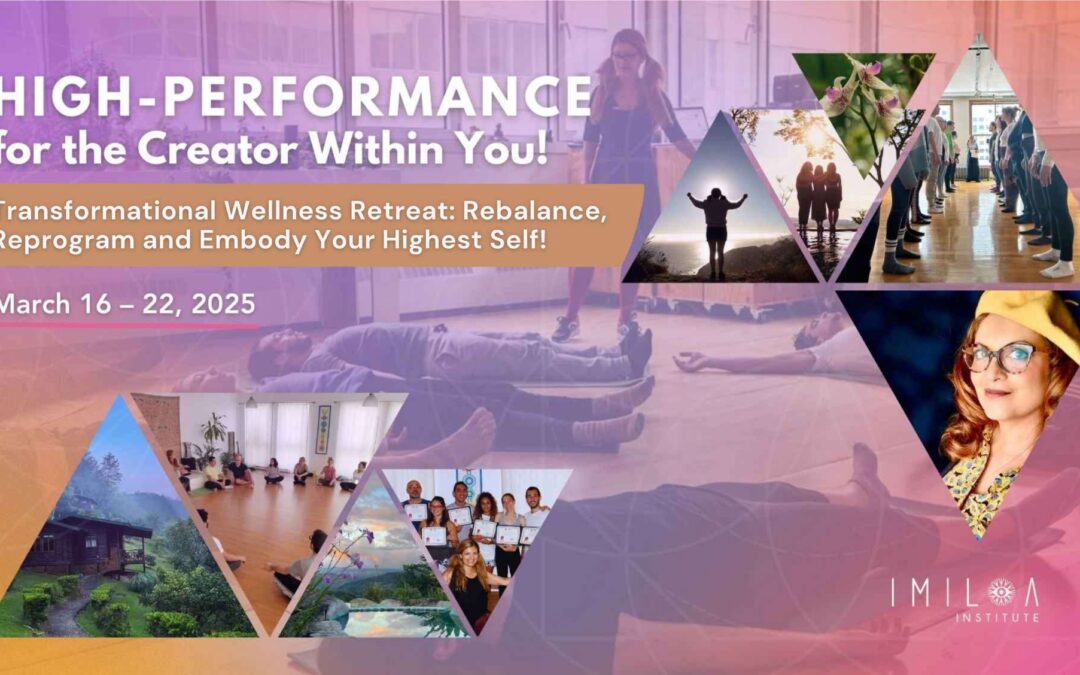 HIGH-PERFORMANCE
for the Creator Within You!

Transformational Wellness Retreat: Rebalance, Reprogram and Embody Your Highest Self!

March 16 – 22, 2025

IMILOA
INSTITUTE